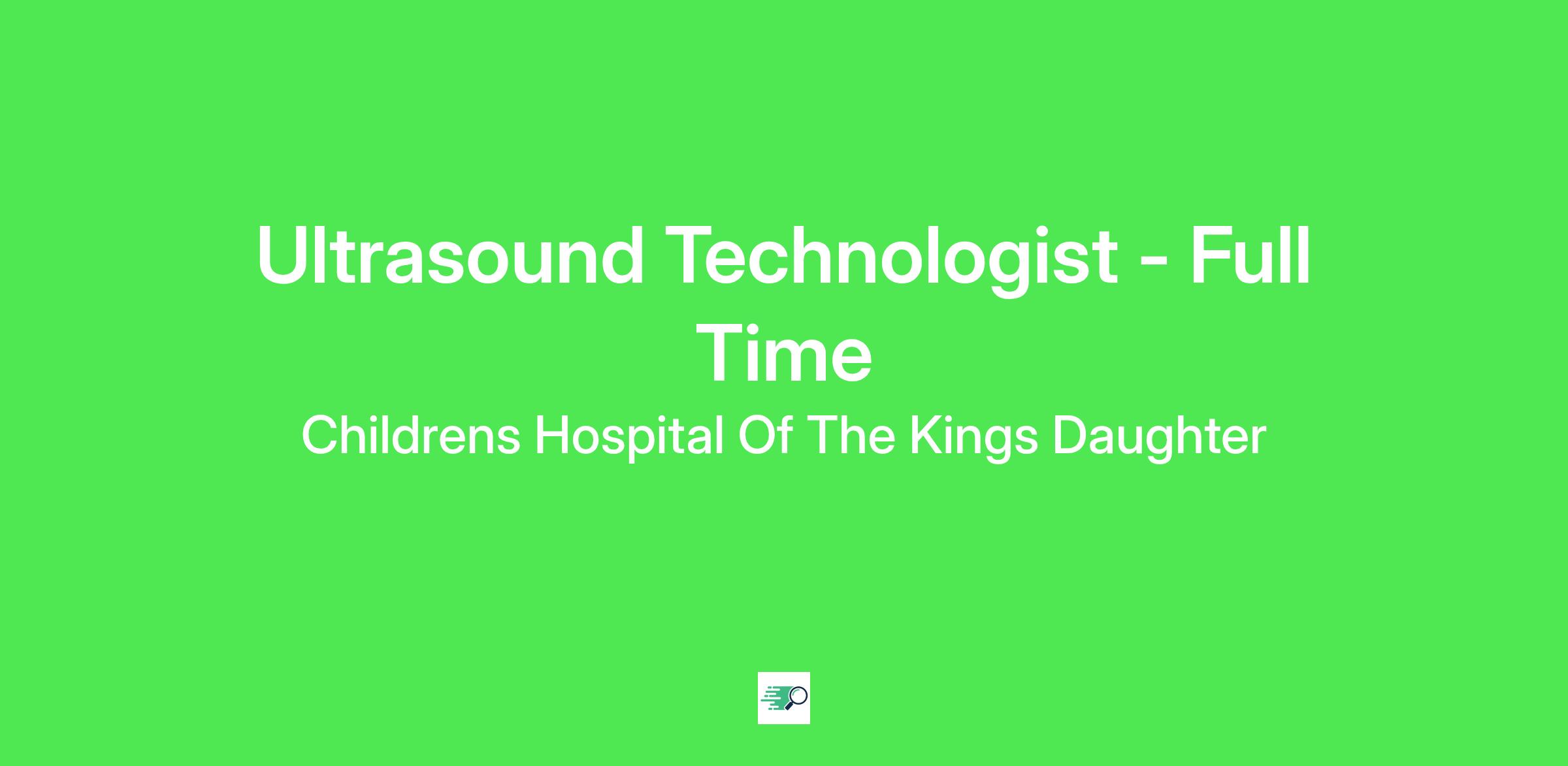 Ultrasound Technologist - Full Time

Childrens Hospital Of The Kings Daughter